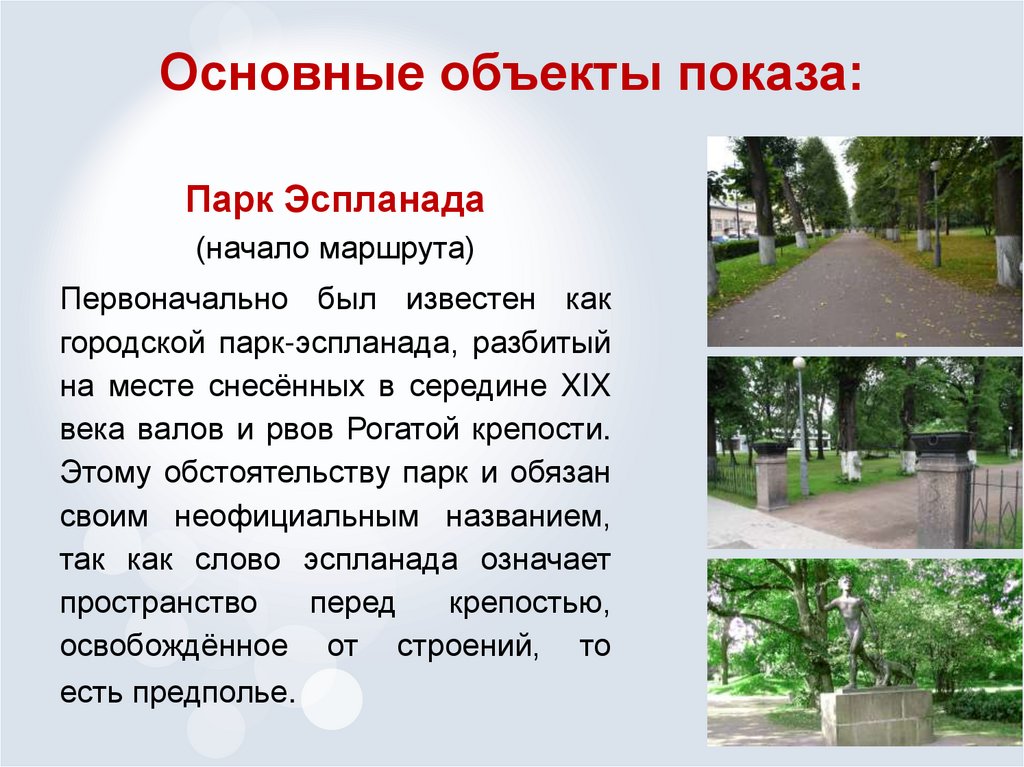 Основные объекты показа:

Парк Эспланада

(начало маршрута)

Первоначально был известен как городской парк-эспланада, разбитый на месте снесённых в середине XIX века валов и рвов Рогатой крепости. Этому обстоятельству парк и обязан своим неофициальным названием, так как слово эспланада означает пространство перед крепостью, освобождённое от строений, то есть предполье.